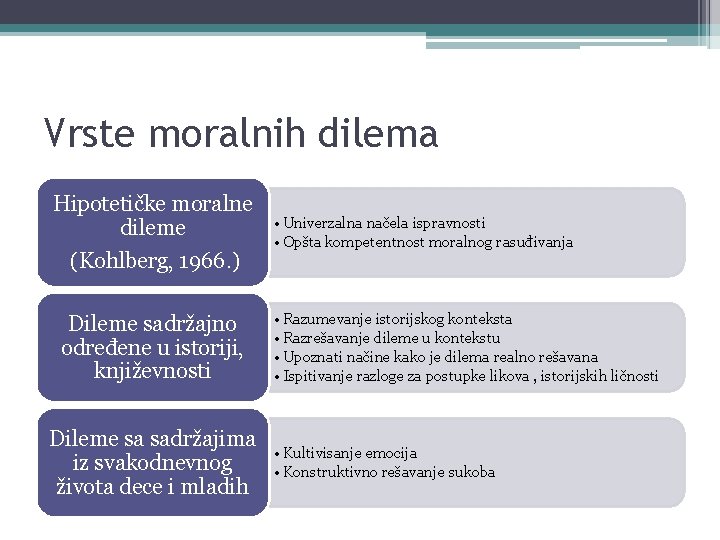 Vrste moralnih dilema

Hipotetičke moralne dileme
(Kohlberg, 1966.)

• Univerzalna načela ispravnosti
• Opšta kompetentnost moralnog rasuđivanja

Dileme sadržajno određene u istoriji, književnosti

• Razumevanje istorijskog konteksta
• Razrešavanje dileme u kontekstu
• Upoznati načine kako je dilema realno rešavana
• Ispitivanje razloge za postupke likova , istorijskih ličnosti

Dileme sa sadržajima iz svakodnevnog života dece i mladih

• Kultivisanje emocija
• Konstruktivno rešavanje sukoba